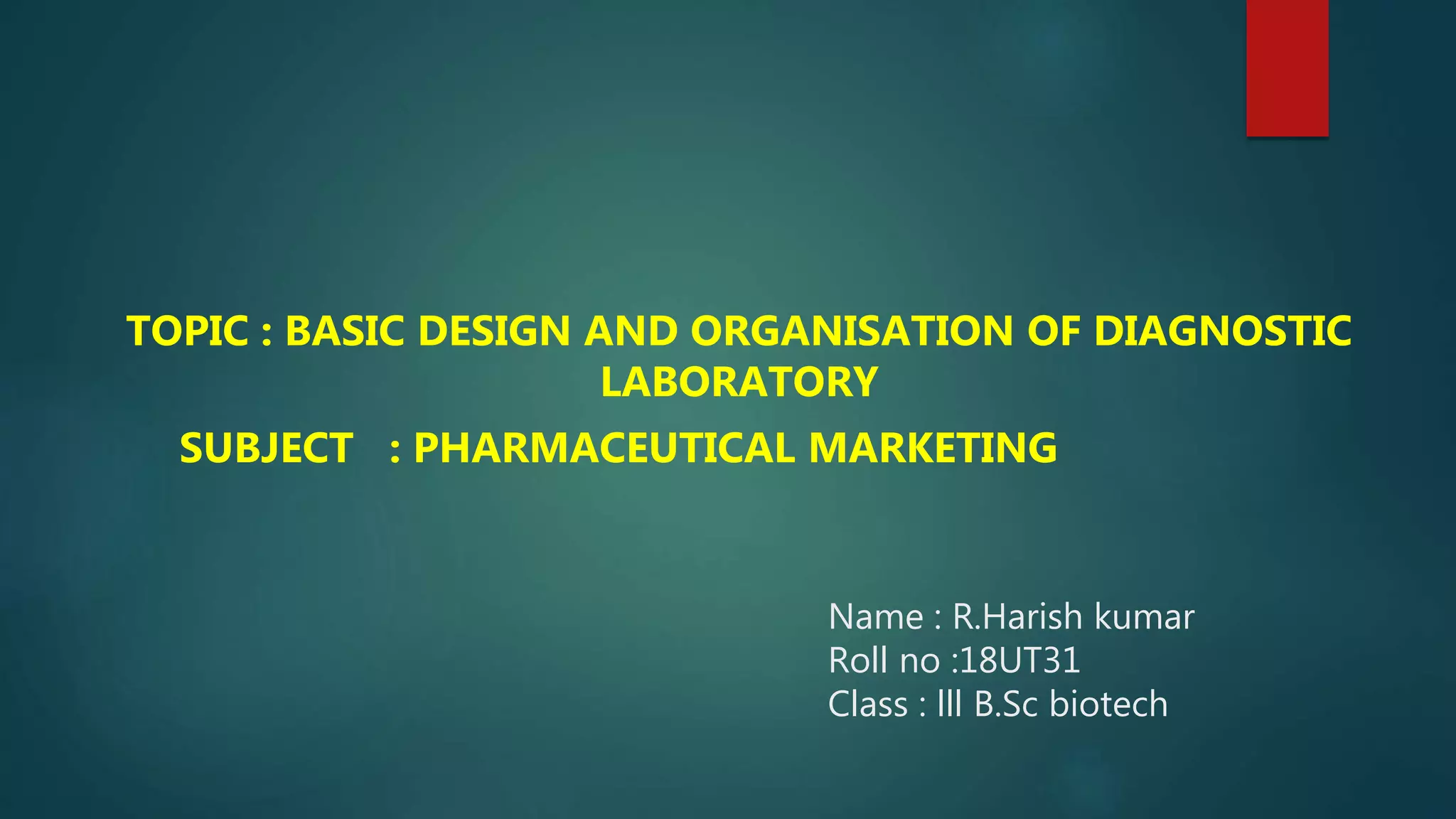 TOPIC : BASIC DESIGN AND ORGANISATION OF DIAGNOSTIC LABORATORY

SUBJECT : PHARMACEUTICAL MARKETING

Name : R.Harish kumar
Roll no :18UT31
Class : lll B.Sc biotech